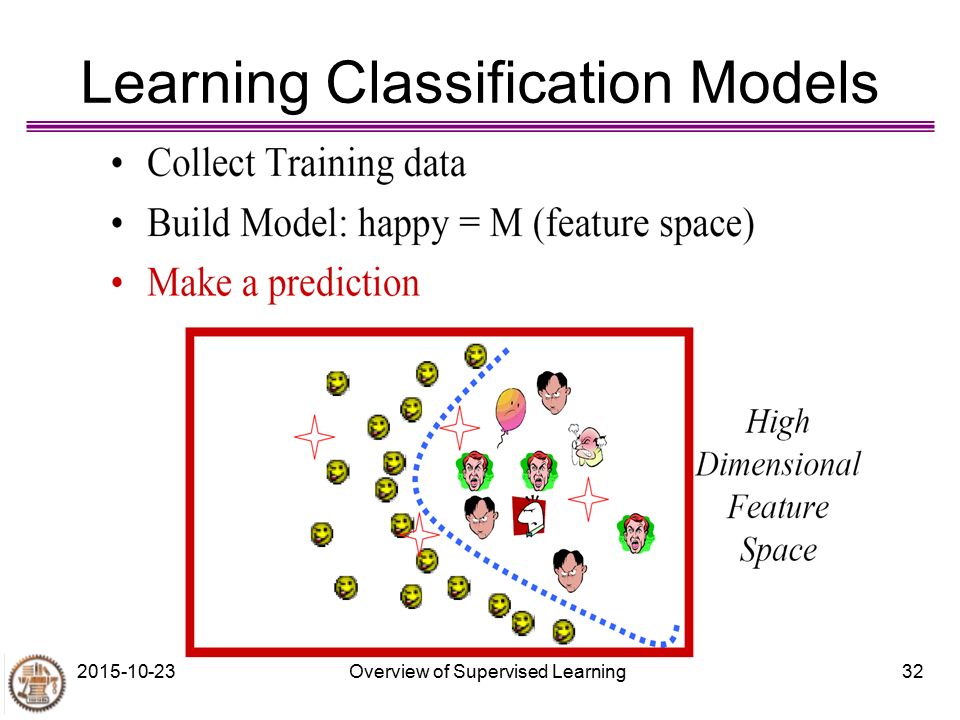 Learning Classification Models

• Collect Training data
• Build Model: happy = M (feature space)
• Make a prediction

High Dimensional Feature Space

2015-10-23 Overview of Supervised Learning 32